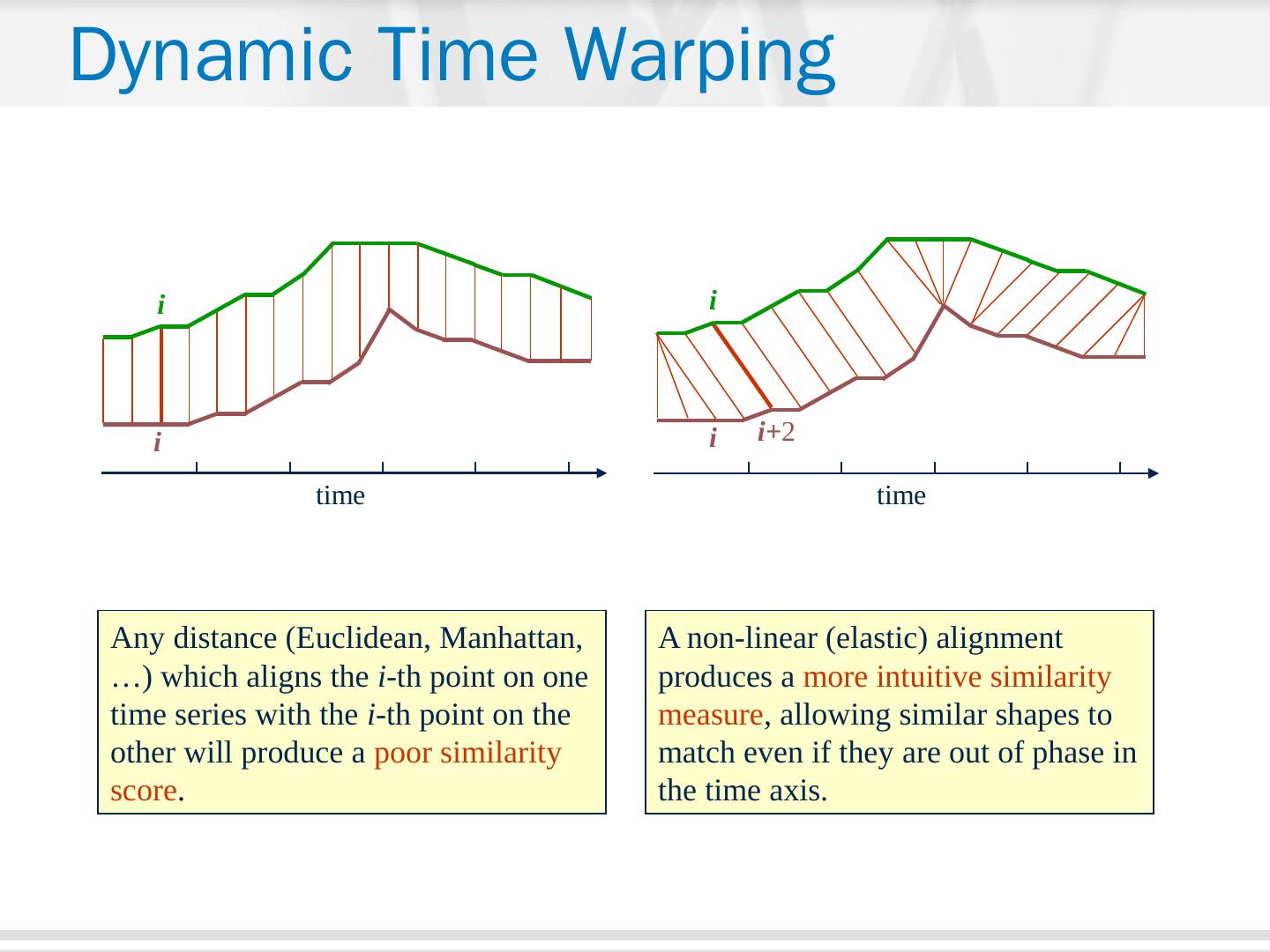 Dynamic Time Warping

i

i

time

i

i

i+2

time

Any distance (Euclidean, Manhattan, …) which aligns the i-th point on one time series with the i-th point on the other will produce a poor similarity score.

A non-linear (elastic) alignment produces a more intuitive similarity measure, allowing similar shapes to match even if they are out of phase in the time axis.